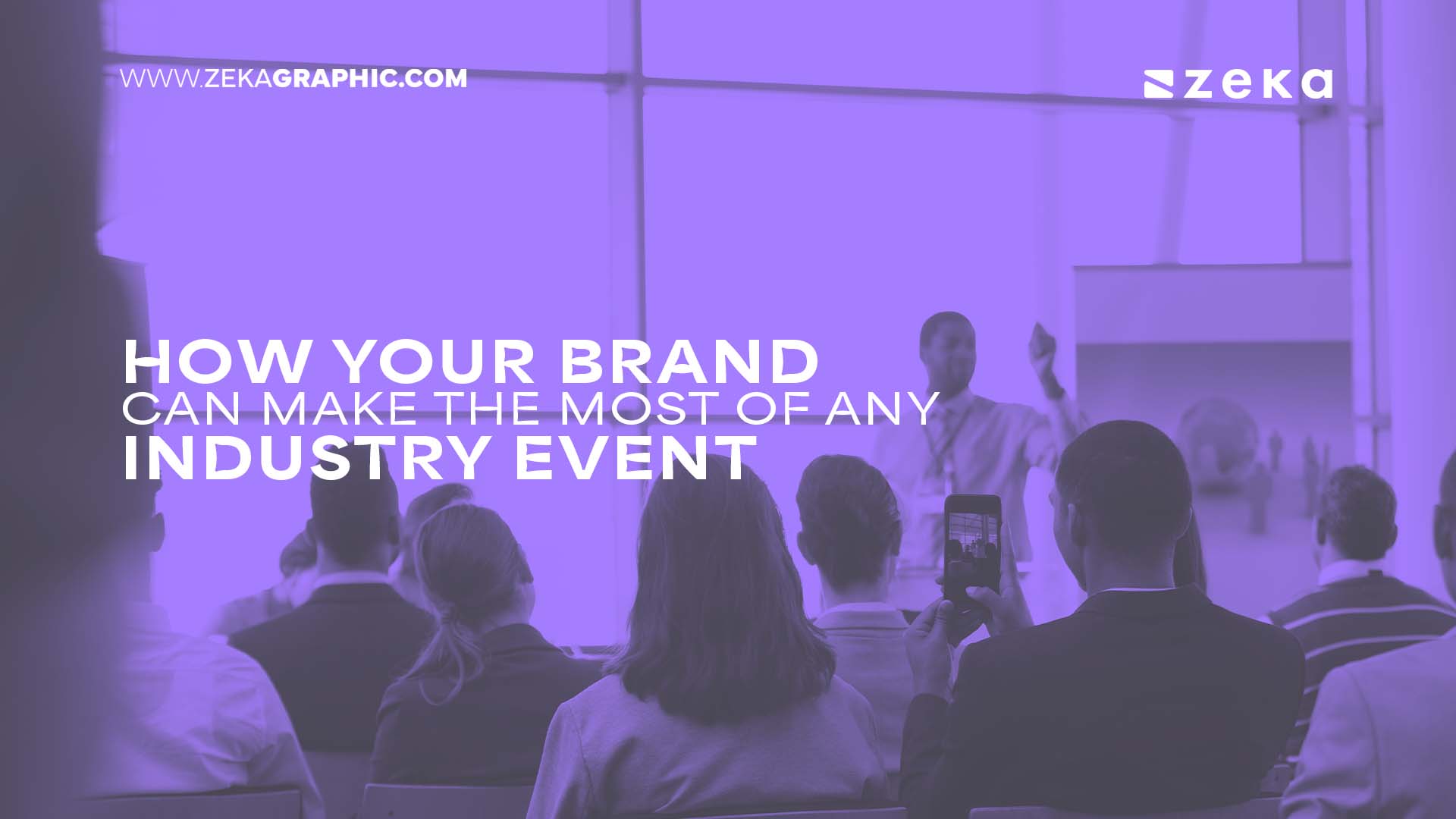 WWW.ZEKAGRAPHIC.COM

zeka

HOW YOUR BRAND
CAN MAKE THE MOST OF ANY
INDUSTRY EVENT